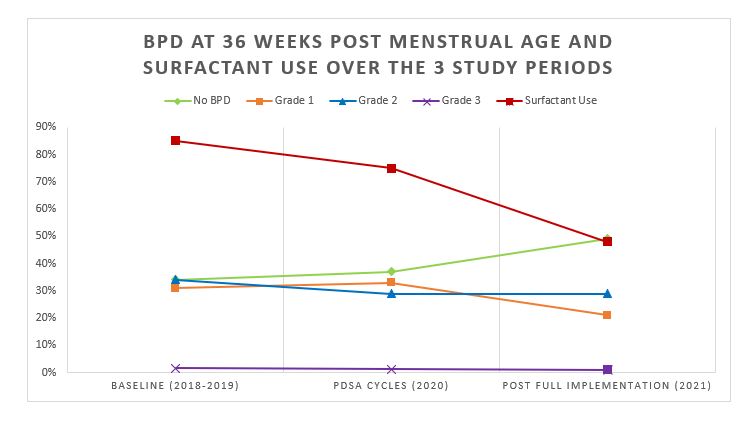 BPD AT 36 WEEKS POST MENSTRUAL AGE AND SURFACTANT USE OVER THE 3 STUDY PERIODS

No BPD
Grade 1
Grade 2
Grade 3
Surfactant Use

90%
80%
70%
60%
50%
40%
30%
20%
10%
0%

BASELINE (2018-2019)
PDSA CYCLES (2020)
POST FULL IMPLEMENTATION (2021)